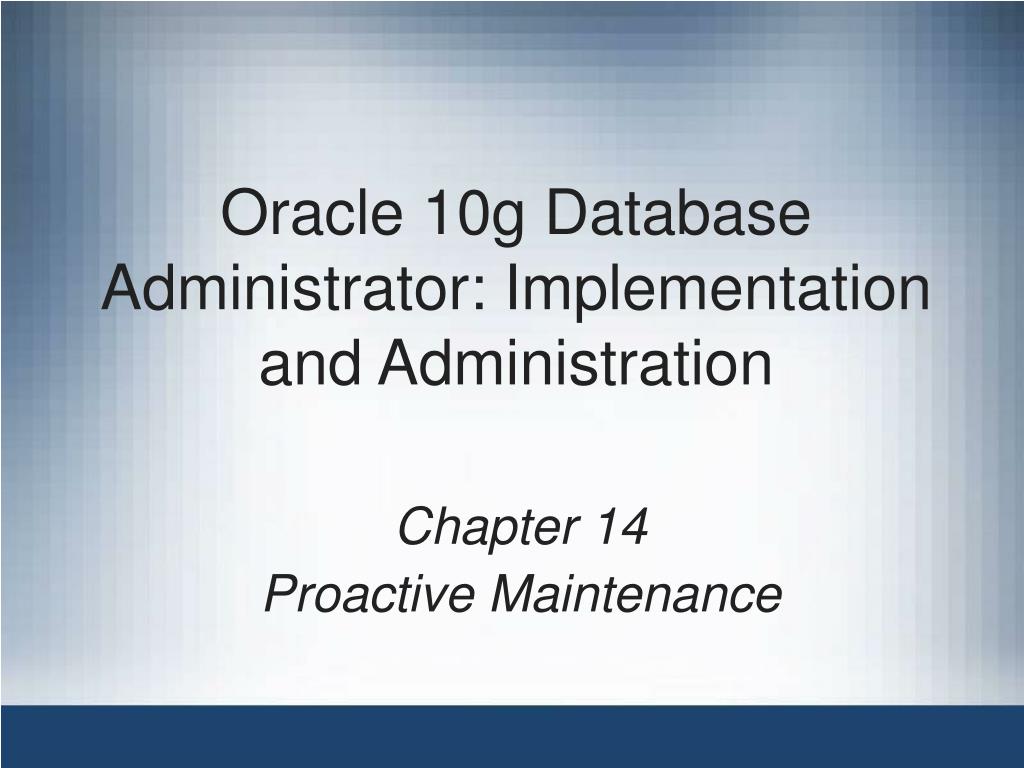 Oracle 10g Database Administrator: Implementation and Administration

Chapter 14
Proactive Maintenance